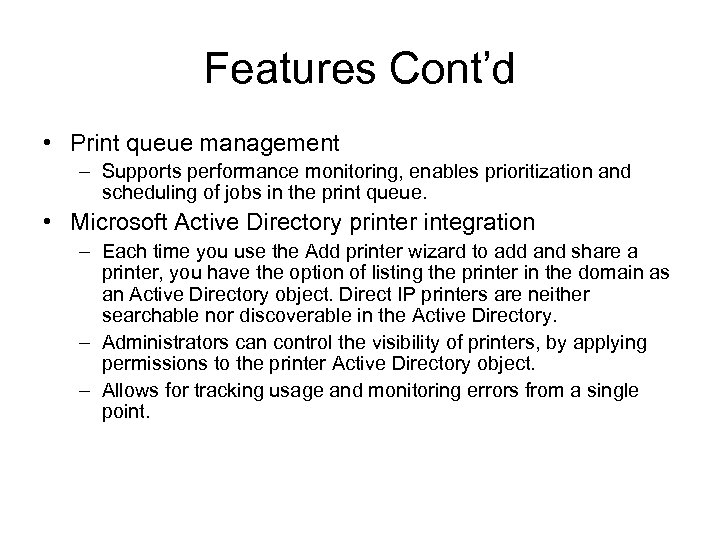 Features Cont’d

• Print queue management
 – Supports performance monitoring, enables prioritization and scheduling of jobs in the print queue.
• Microsoft Active Directory printer integration
 – Each time you use the Add printer wizard to add and share a printer, you have the option of listing the printer in the domain as an Active Directory object. Direct IP printers are neither searchable nor discoverable in the Active Directory.
 – Administrators can control the visibility of printers, by applying permissions to the printer Active Directory object.
 – Allows for tracking usage and monitoring errors from a single point.